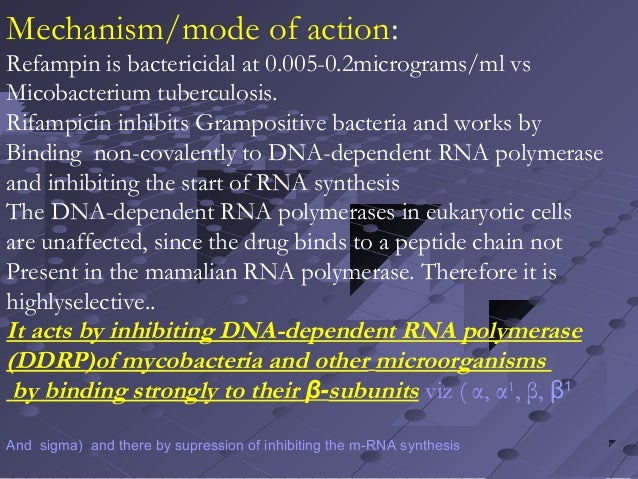 Mechanism/mode of action:

Refampin is bactericidal at 0.005-0.2micrograms/ml vs Micobacterium tuberculosis.

Rifampicin inhibits Grampositive bacteria and works by Binding non-covalently to DNA-dependent RNA polymerase and inhibiting the start of RNA synthesis

The DNA-dependent RNA polymerases in eukaryotic cells are unaffected, since the drug binds to a peptide chain not Present in the mamalian RNA polymerase. Therefore it is highlyselective..

It acts by inhibiting DNA-dependent RNA polymerase (DDRP)of mycobacteria and other microorganisms by binding strongly to their β-subunits viz ( α, α$^1$, β, β$^1$

And sigma) and there by supression of inhibiting the m-RNA synthesis